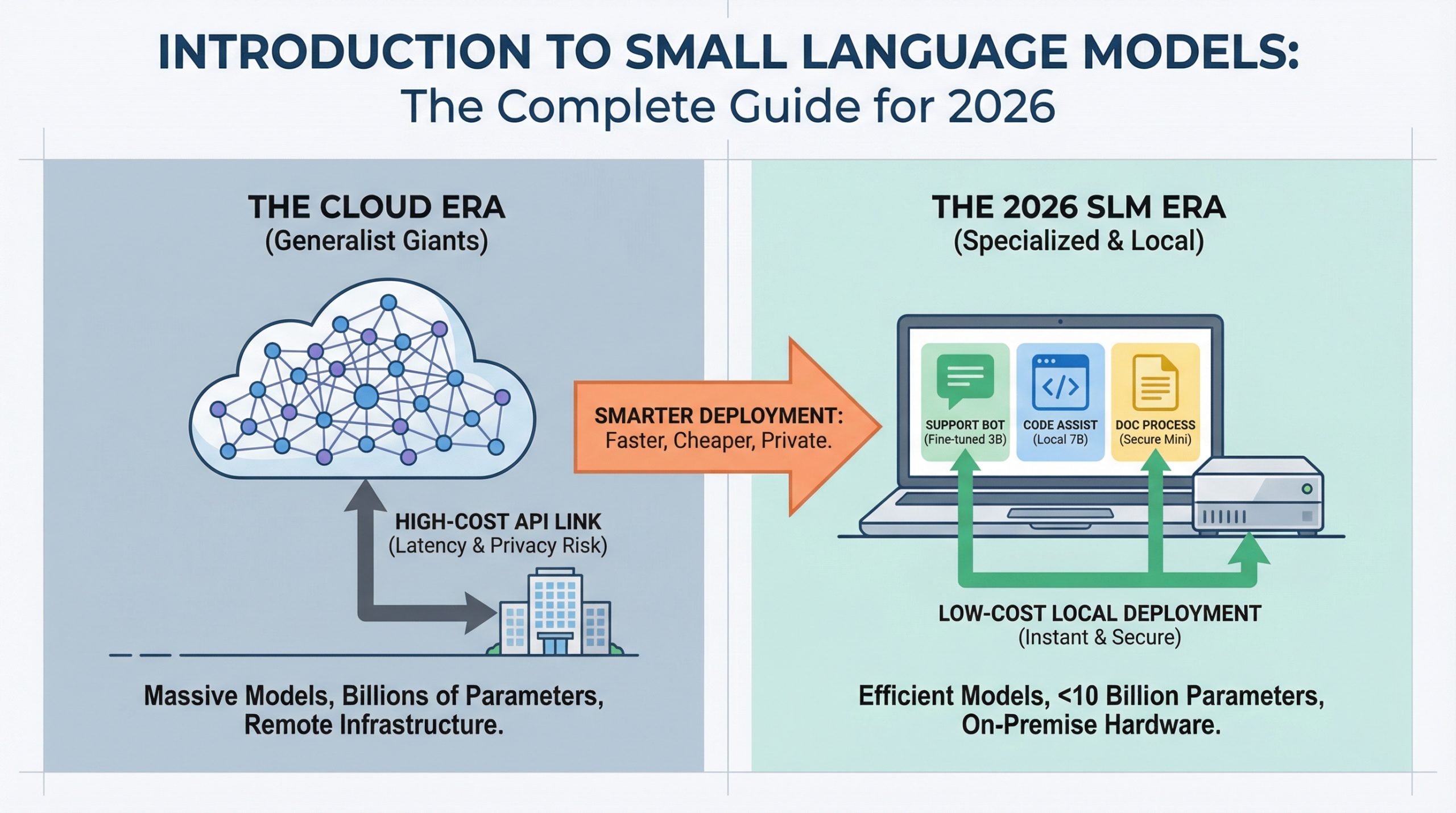 INTRODUCTION TO SMALL LANGUAGE MODELS:
The Complete Guide for 2026

THE CLOUD ERA
(Generalist Giants)

HIGH-COST API LINK
(Latency & Privacy Risk)

Massive Models, Billions of Parameters, Remote Infrastructure.

SMARTER DEPLOYMENT:
Faster, Cheaper, Private.

THE 2026 SLM ERA
(Specialized & Local)

SUPPORT BOT
(Fine-tuned 3B)

CODE ASSIST
(Local 7B)

DOC PROCESS
(Secure Mini)

LOW-COST LOCAL DEPLOYMENT
(Instant & Secure)

Efficient Models, <10 Billion Parameters, On-Premise Hardware.